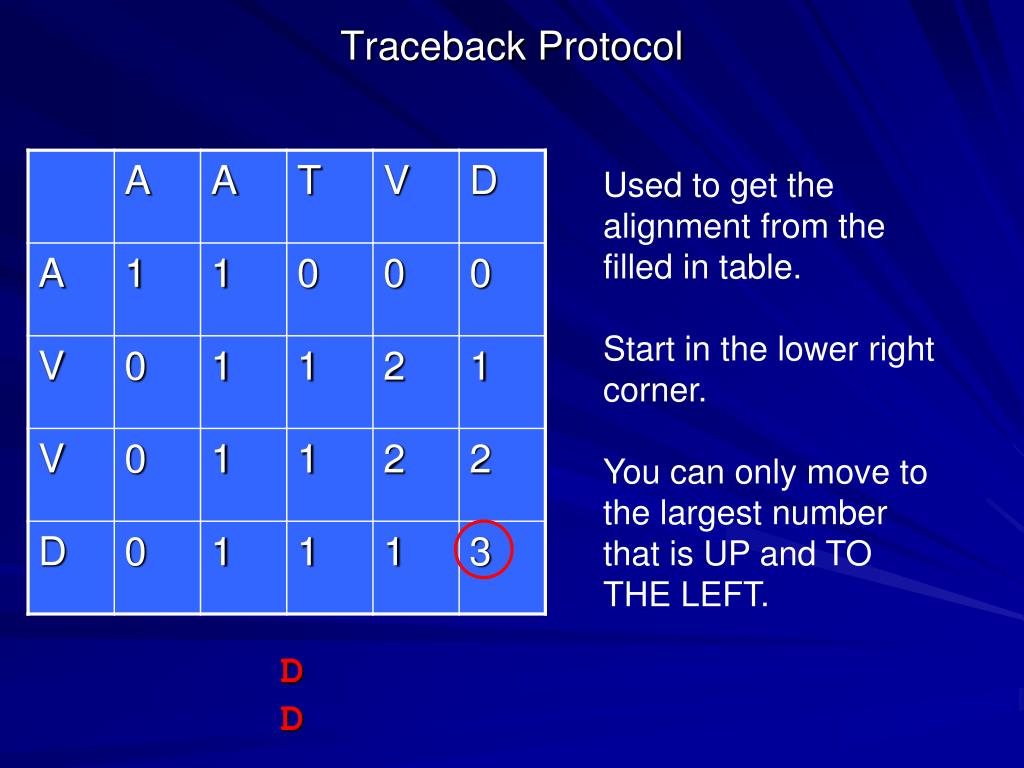 Traceback Protocol

| | A | A | T | V | D |
|---|---|---|---|---|---|
| A | 1 | 1 | 0 | 0 | 0 |
| V | 0 | 1 | 1 | 2 | 1 |
| V | 0 | 1 | 1 | 2 | 2 |
| D | 0 | 1 | 1 | 1 | 3 |

Used to get the alignment from the filled in table.

Start in the lower right corner.

You can only move to the largest number that is UP and TO THE LEFT.

D
D